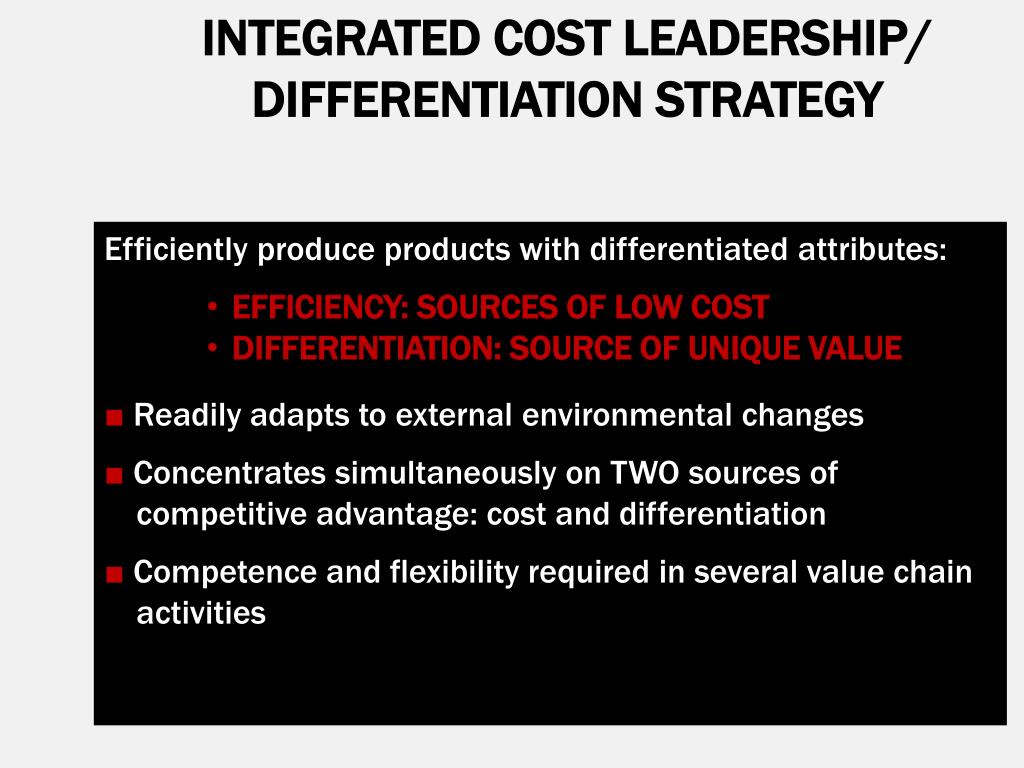 INTEGRATED COST LEADERSHIP/ DIFFERENTIATION STRATEGY

Efficiently produce products with differentiated attributes:

• EFFICIENCY: SOURCES OF LOW COST
• DIFFERENTIATION: SOURCE OF UNIQUE VALUE

■ Readily adapts to external environmental changes

■ Concentrates simultaneously on TWO sources of competitive advantage: cost and differentiation

■ Competence and flexibility required in several value chain activities